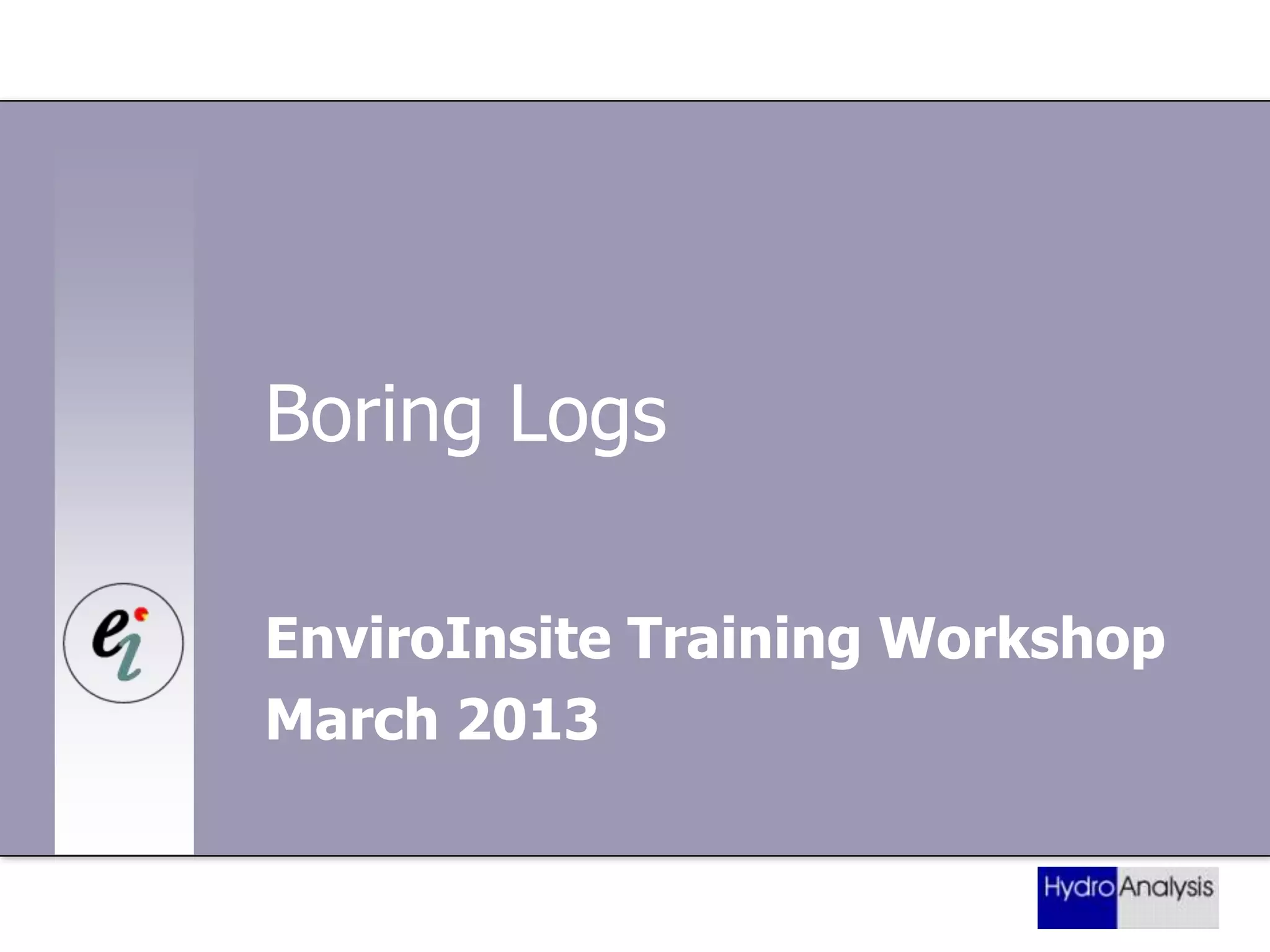 Boring Logs

ei

EnviroInsite Training Workshop
March 2013

Hydro Analysis